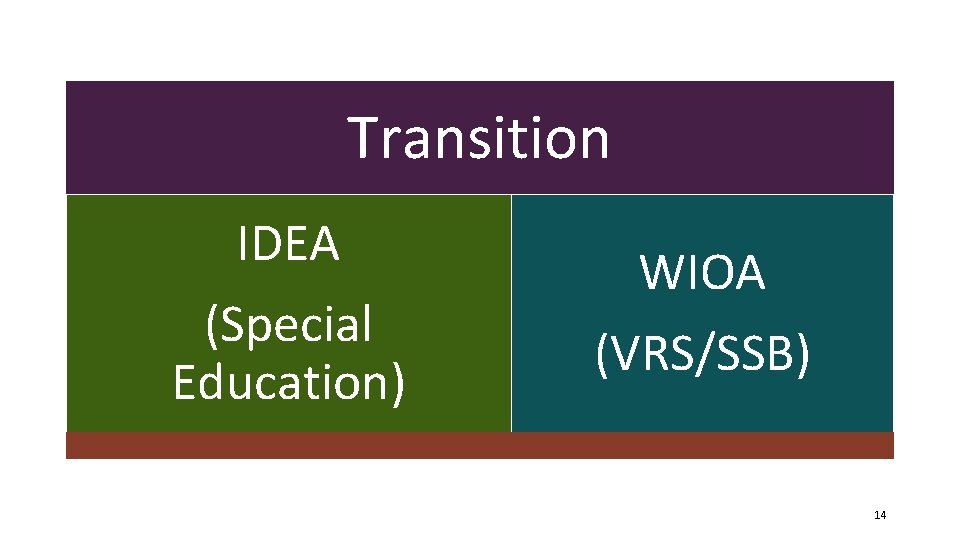 Transition

IDEA

(Special Education)

WIOA

(VRS/SSB)

14